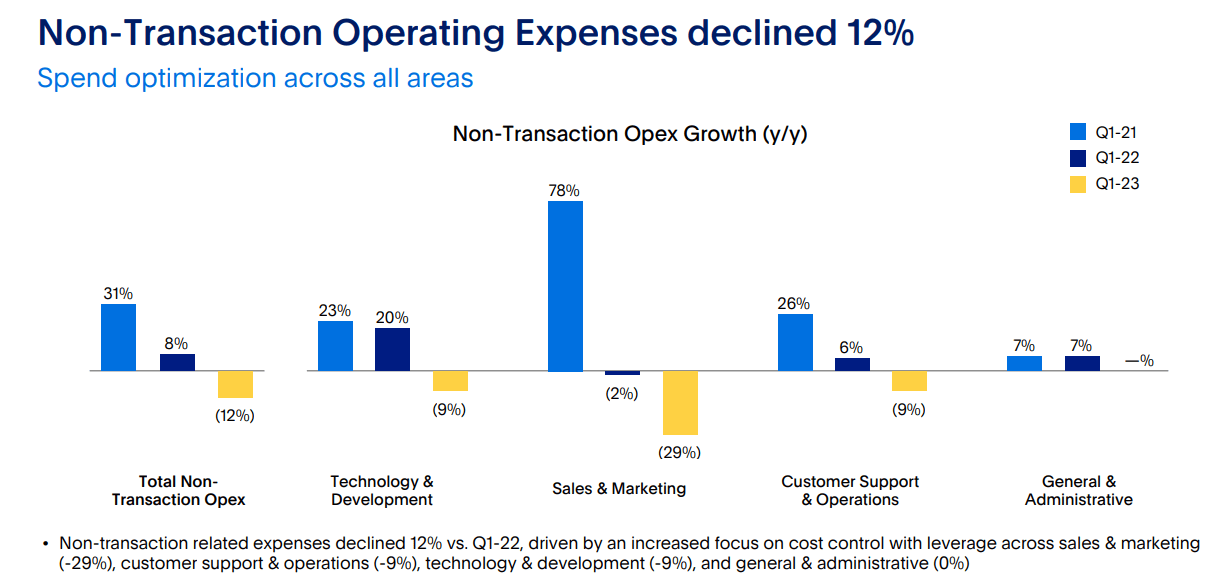 Non-Transaction Operating Expenses declined 12%

Spend optimization across all areas

Non-Transaction Opex Growth (y/y)

Q1-21
Q1-22
Q1-23

31%
8%
(12%)
Total Non-Transaction Opex

23%
20%
(9%)
Technology & Development

78%
(2%)
(29%)
Sales & Marketing

26%
6%
(9%)
Customer Support & Operations

7%
7%
—%
General & Administrative

• Non-transaction related expenses declined 12% vs. Q1-22, driven by an increased focus on cost control with leverage across sales & marketing (-29%), customer support & operations (-9%), technology & development (-9%), and general & administrative (0%)